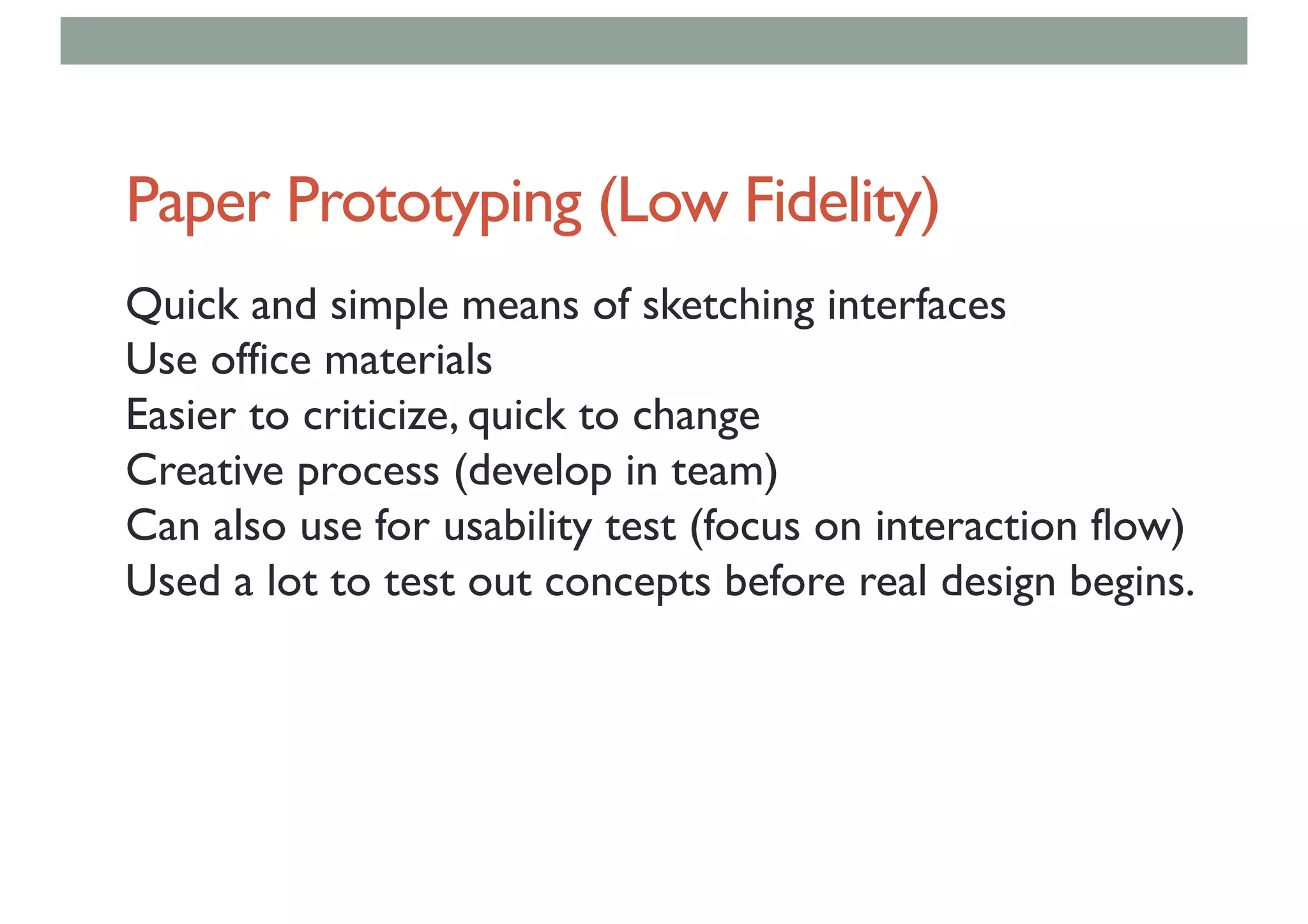 Paper Prototyping (Low Fidelity)

Quick and simple means of sketching interfaces
Use office materials
Easier to criticize, quick to change
Creative process (develop in team)
Can also use for usability test (focus on interaction flow)
Used a lot to test out concepts before real design begins.